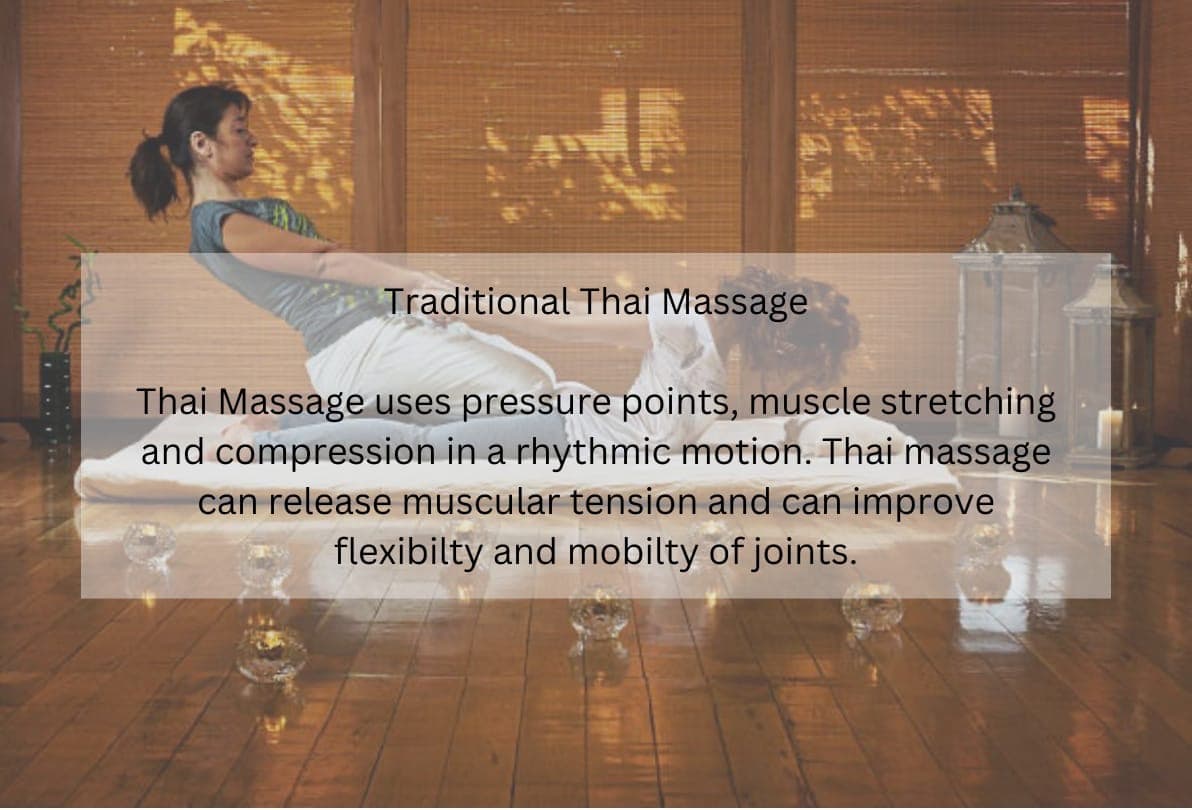 Traditional Thai Massage

Thai Massage uses pressure points, muscle stretching and compression in a rhythmic motion. Thai massage can release muscular tension and can improve flexibilty and mobilty of joints.